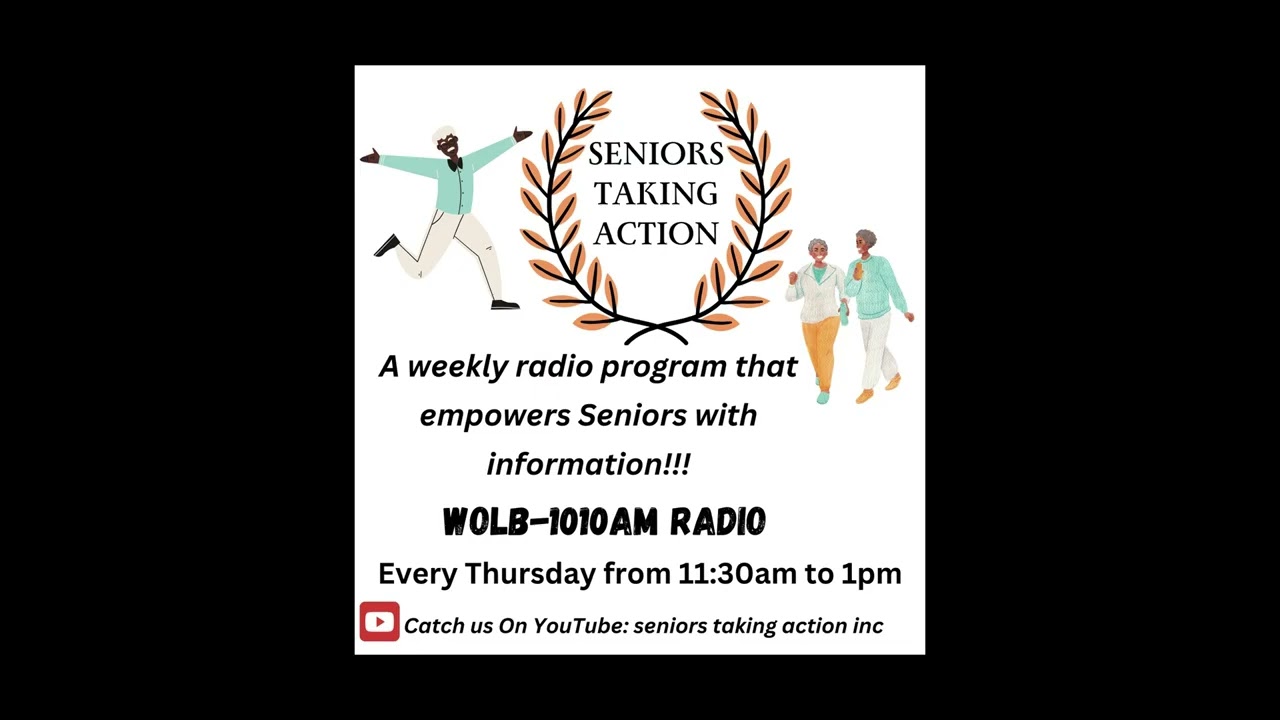 SENIORS TAKING ACTION

A weekly radio program that empowers Seniors with information!!!

WOLB-1010AM RADIO

Every Thursday from 11:30am to 1pm

Catch us On YouTube: seniors taking action inc